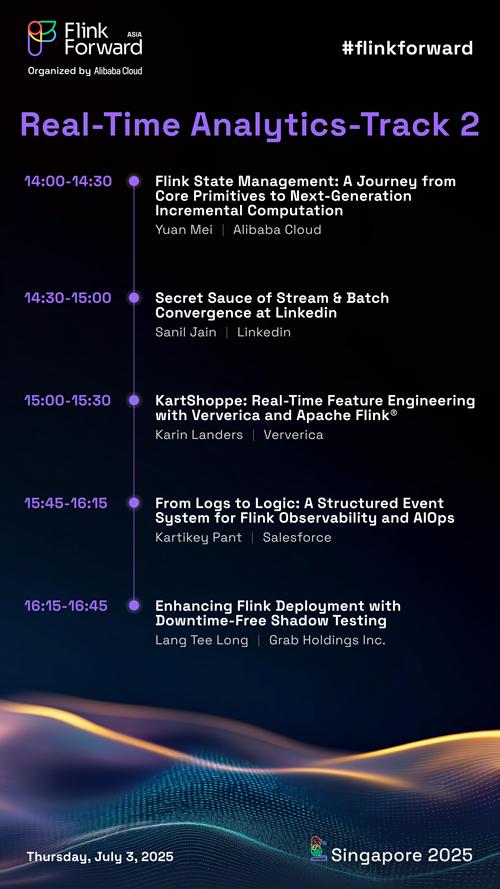 Flink Forward ASIA
Organized by Alibaba Cloud

#flinkforward

Real-Time Analytics-Track 2

14:00-14:30
Flink State Management: A Journey from Core Primitives to Next-Generation Incremental Computation
Yuan Mei | Alibaba Cloud

14:30-15:00
Secret Sauce of Stream & Batch Convergence at Linkedin
Sanil Jain | Linkedin

15:00-15:30
KartShoppe: Real-Time Feature Engineering with Ververica and Apache Flink®
Karin Landers | Ververica

15:45-16:15
From Logs to Logic: A Structured Event System for Flink Observability and AIOps
Kartikey Pant | Salesforce

16:15-16:45
Enhancing Flink Deployment with Downtime-Free Shadow Testing
Lang Tee Long | Grab Holdings Inc.

Thursday, July 3, 2025

Singapore 2025